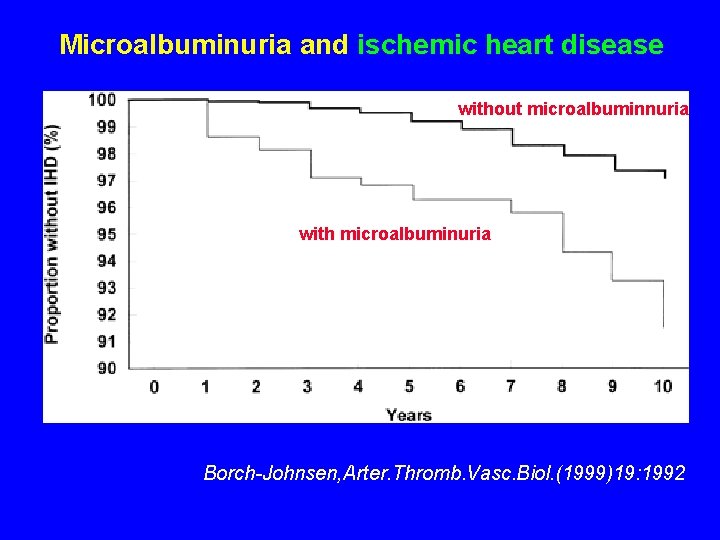 Microalbuminuria and ischemic heart disease

Proportion without IHD (%)

100
99
98
97
96
95
94
93
92
91
90

without microalbuminnuria

with microalbuminuria

0 1 2 3 4 5 6 7 8 9 10

Years

Borch-Johnsen,Arter.Thromb.Vasc.Biol.(1999)19:1992